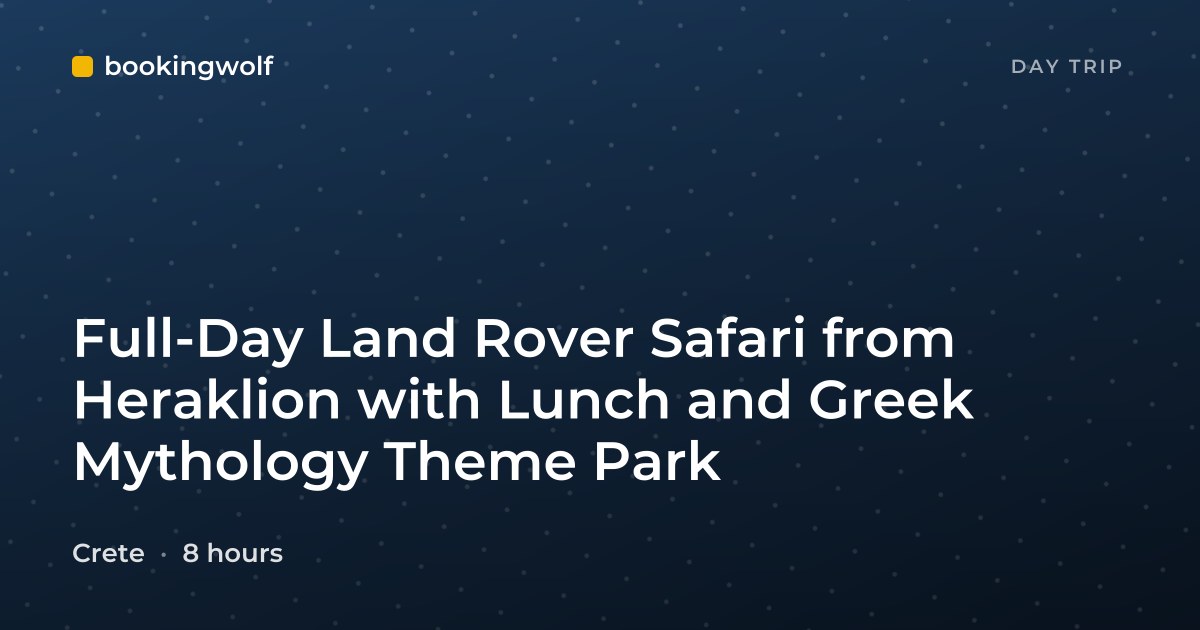 bookingwolf

DAY TRIP

Full-Day Land Rover Safari from Heraklion with Lunch and Greek Mythology Theme Park

Crete · 8 hours